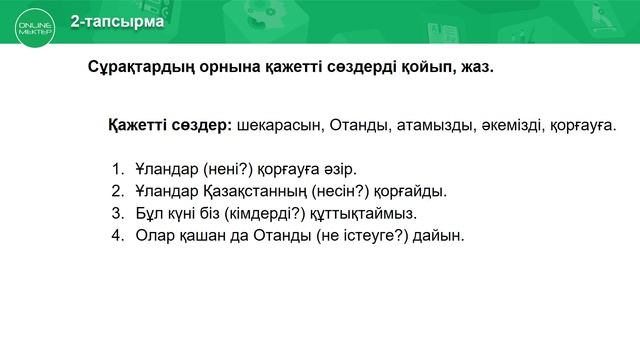 ONLINE MEKTEP

2-тапсырма

Сұрақтардың орнына қажетті сөздерді қойып, жаз.

Қажетті сөздер: шекарасын, Отанды, атамызды, әкемізді, қорғауға.

1. Ұландар (нені?) қорғауға әзір.
2. Ұландар Қазақстанның (несін?) қорғайды.
3. Бұл күні біз (кімдерді?) құттықтаймыз.
4. Олар қашан да Отанды (не істеуге?) дайын.